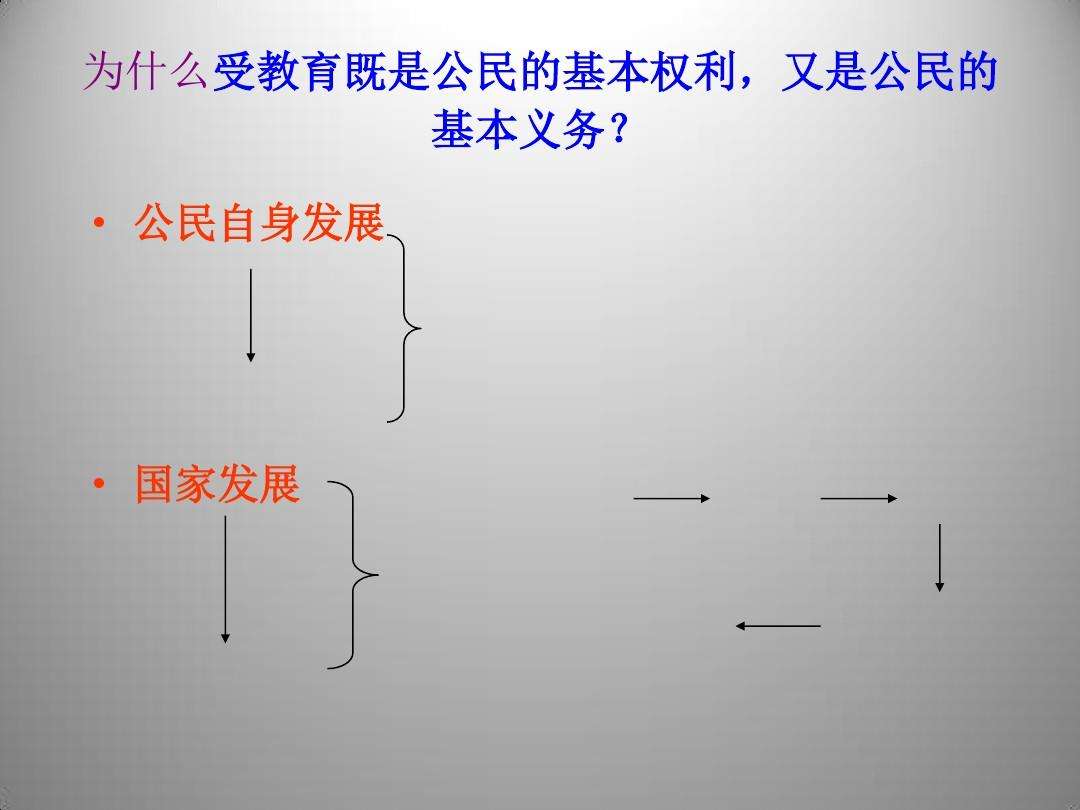 为什么受教育既是公民的基本权利，又是公民的基本义务？

• 公民自身发展

• 国家发展